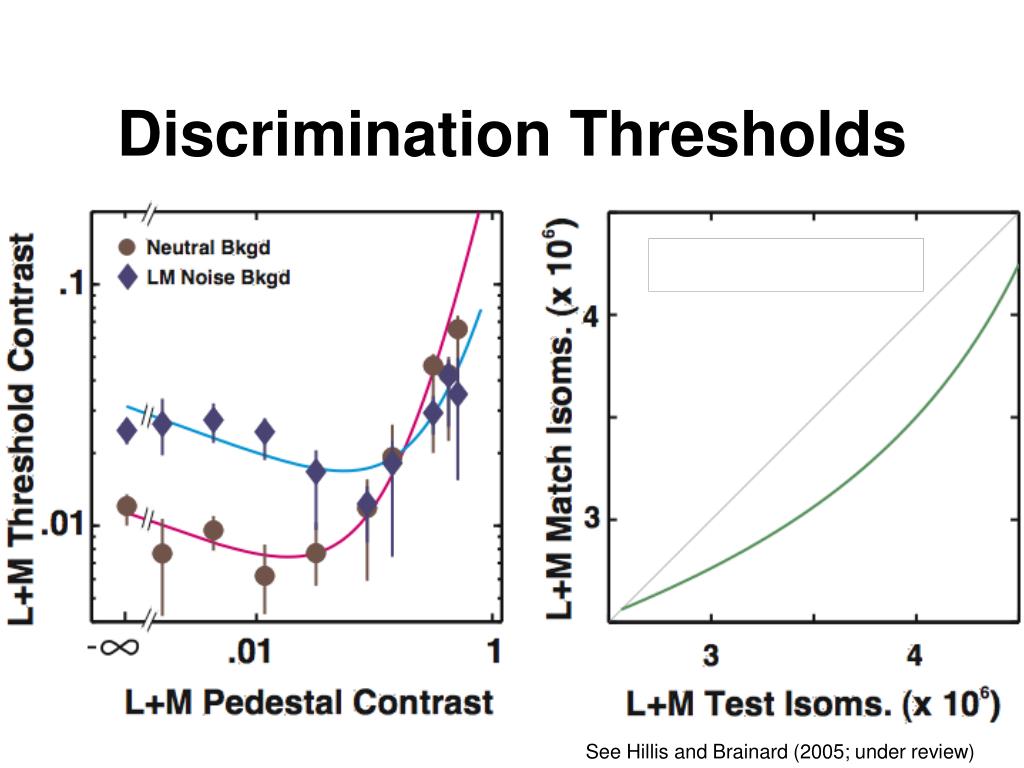 Discrimination Thresholds

Neutral Bkgd
LM Noise Bkgd

L+M Threshold Contrast

.1

.01

$-\infty$ .01 1

L+M Pedestal Contrast

L+M Match Isoms. (x $10^6$)

4

3

3 4

L+M Test Isoms. (x $10^6$)

See Hillis and Brainard (2005; under review)